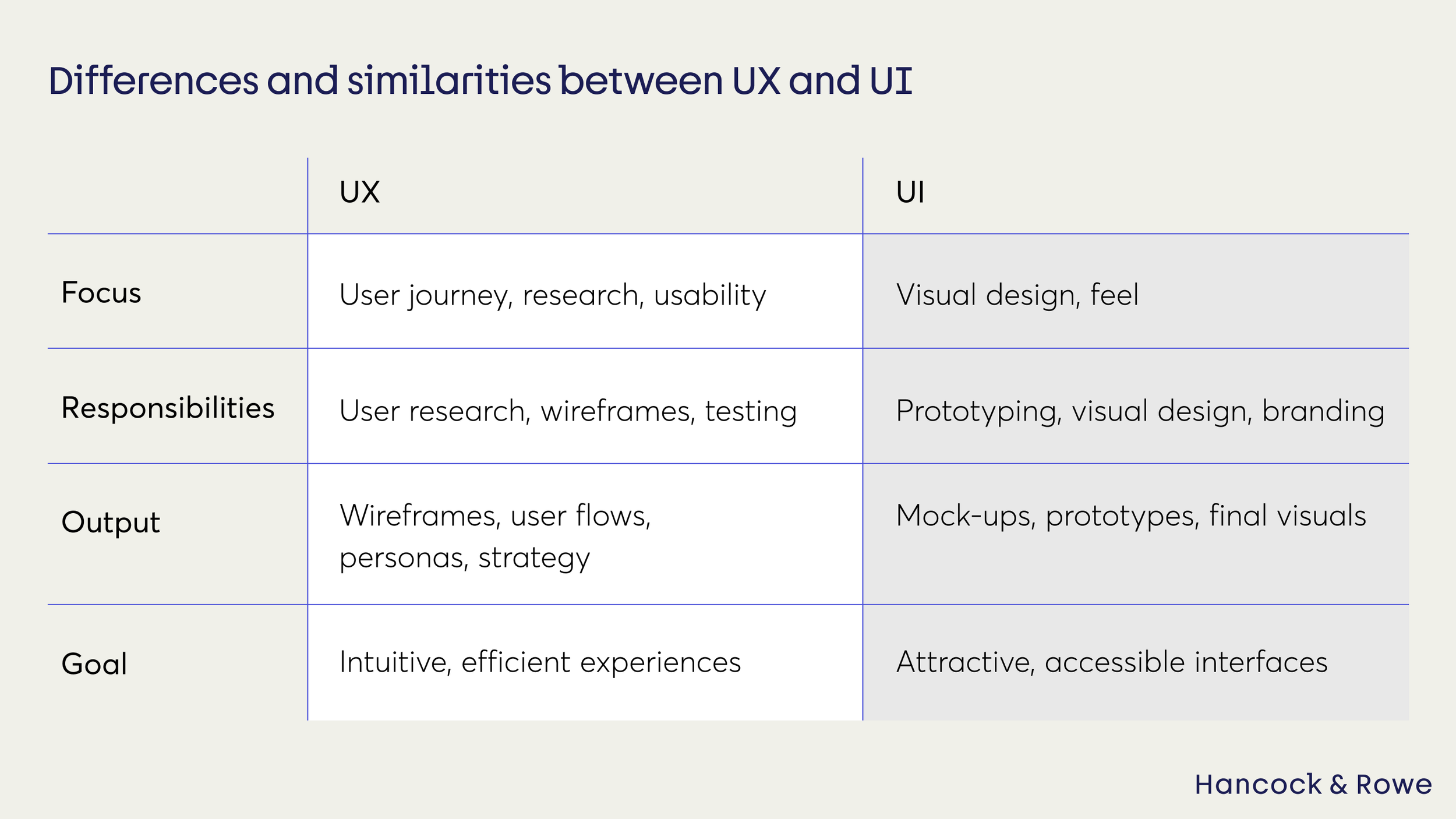 Differences and similarities between UX and UI

| | UX | UI |
|---|---|---|
| Focus | User journey, research, usability | Visual design, feel |
| Responsibilities | User research, wireframes, testing | Prototyping, visual design, branding |
| Output | Wireframes, user flows, personas, strategy | Mock-ups, prototypes, final visuals |
| Goal | Intuitive, efficient experiences | Attractive, accessible interfaces |

Hancock & Rowe